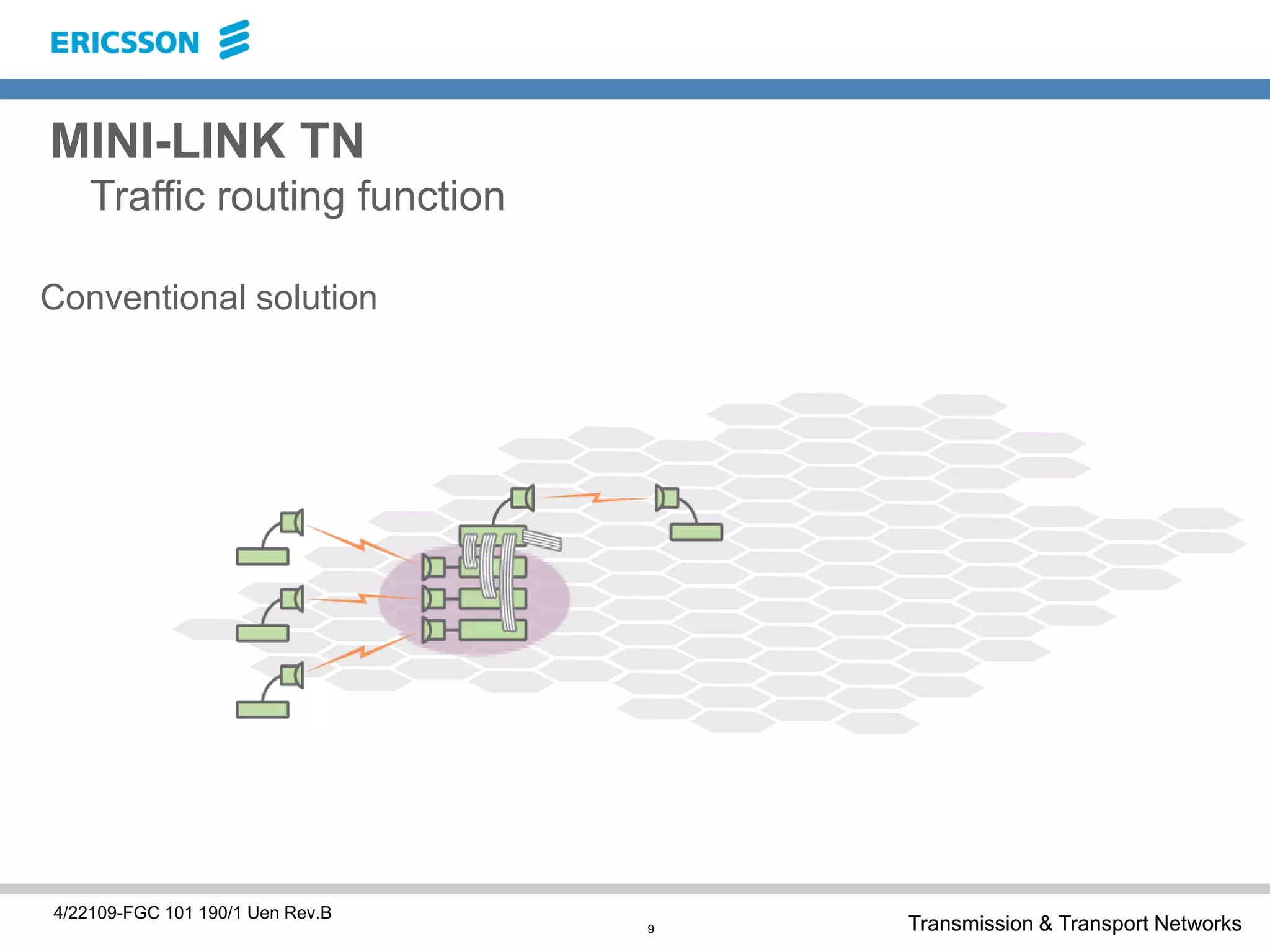 ERICSSON

MINI-LINK TN

Traffic routing function

Conventional solution

4/22109-FGC 101 190/1 Uen Rev.B

9

Transmission & Transport Networks